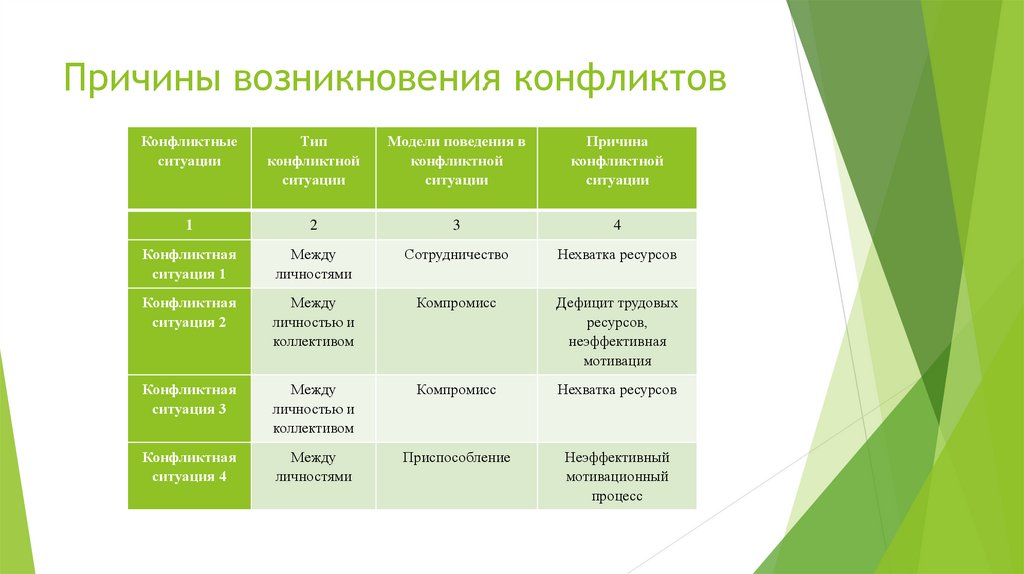 Причины возникновения конфликтов

| Конфликтные ситуации | Тип конфликтной ситуации | Модели поведения в конфликтной ситуации | Причина конфликтной ситуации |
|---|---|---|---|
| 1 | 2 | 3 | 4 |
| Конфликтная ситуация 1 | Между личностями | Сотрудничество | Нехватка ресурсов |
| Конфликтная ситуация 2 | Между личностью и коллективом | Компромисс | Дефицит трудовых ресурсов, неэффективная мотивация |
| Конфликтная ситуация 3 | Между личностью и коллективом | Компромисс | Нехватка ресурсов |
| Конфликтная ситуация 4 | Между личностями | Приспособление | Неэффективный мотивационный процесс |